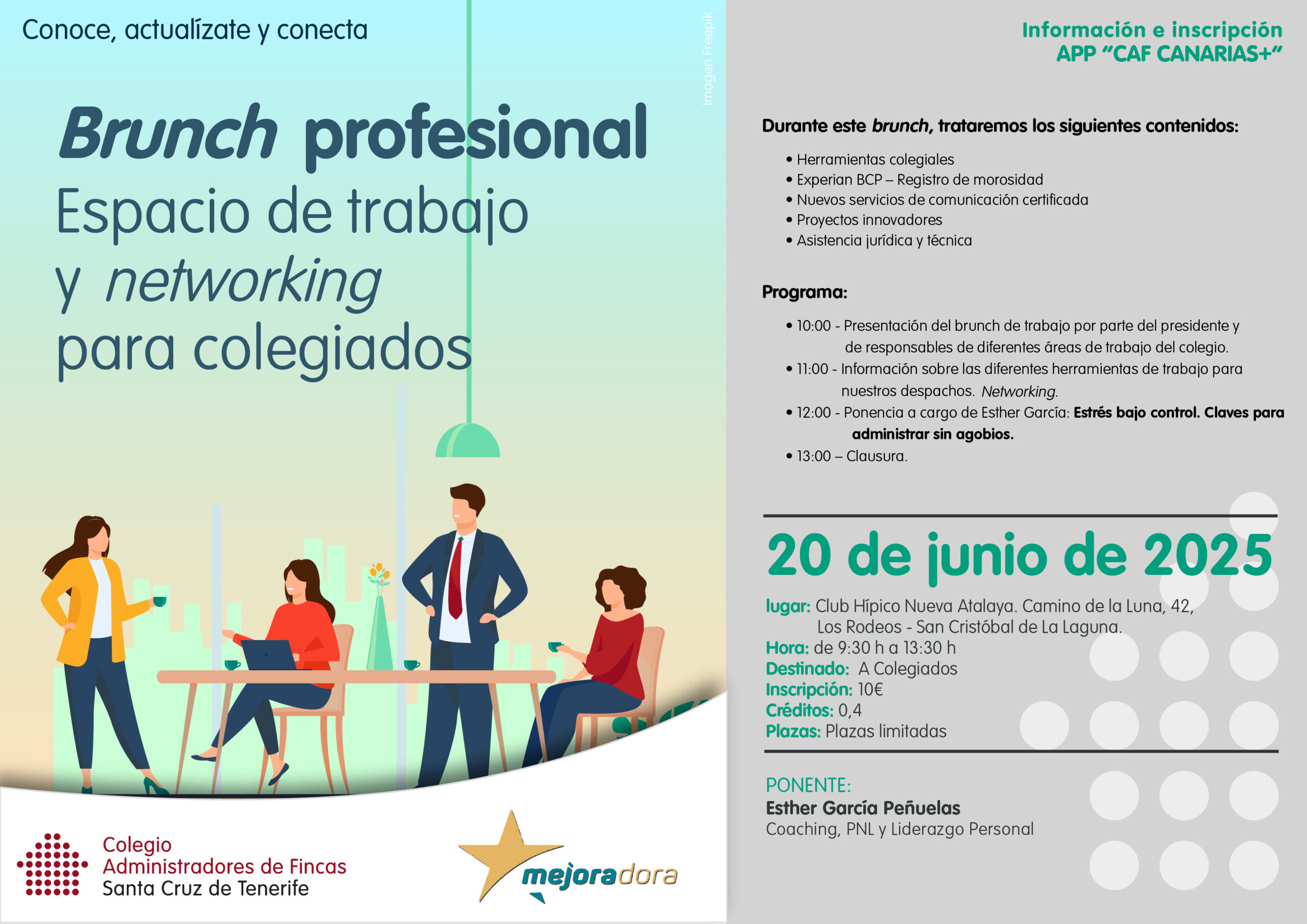 Conoce, actualízate y conecta

Imagen Freepik

Brunch profesional
Espacio de trabajo
y networking
para colegiados

Colegio
Administradores de Fincas
Santa Cruz de Tenerife

mejoradora

Información e inscripción
APP “CAF CANARIAS+”

Durante este brunch, trataremos los siguientes contenidos:

• Herramientas colegiales
• Experian BCP – Registro de morosidad
• Nuevos servicios de comunicación certificada
• Proyectos innovadores
• Asistencia jurídica y técnica

Programa:

• 10:00 - Presentación del brunch de trabajo por parte del presidente y de responsables de diferentes áreas de trabajo del colegio.
• 11:00 - Información sobre las diferentes herramientas de trabajo para nuestros despachos. Networking.
• 12:00 - Ponencia a cargo de Esther García: Estrés bajo control. Claves para administrar sin agobios.
• 13:00 – Clausura.

20 de junio de 2025

lugar: Club Hípico Nueva Atalaya. Camino de la Luna, 42, Los Rodeos - San Cristóbal de La Laguna.
Hora: de 9:30 h a 13:30 h
Destinado: A Colegiados
Inscripción: 10€
Créditos: 0,4
Plazas: Plazas limitadas

PONENTE:
Esther García Peñuelas
Coaching, PNL y Liderazgo Personal